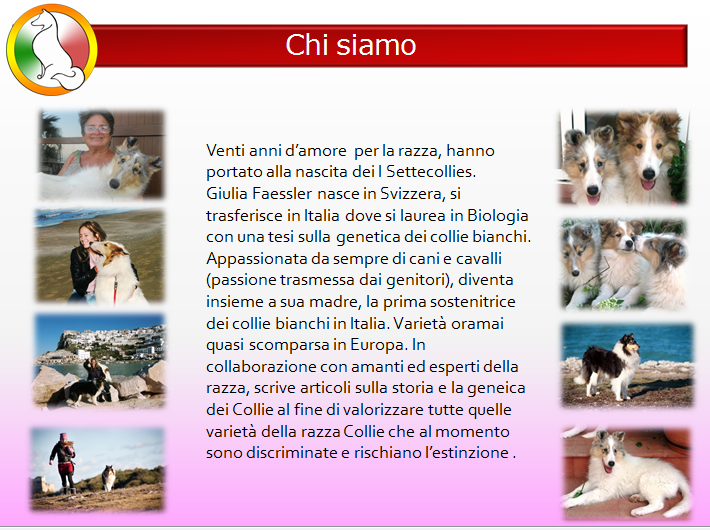 Chi siamo

Venti anni d'amore per la razza, hanno portato alla nascita dei I Settecollies.
Giulia Faessler nasce in Svizzera, si trasferisce in Italia dove si laurea in Biologia con una tesi sulla genetica dei collie bianchi. Appassionata da sempre di cani e cavalli (passione trasmessa dai genitori), diventa insieme a sua madre, la prima sostenitrice dei collie bianchi in Italia. Varietà oramai quasi scomparsa in Europa. In collaborazione con amanti ed esperti della razza, scrive articoli sulla storia e la geneica dei Collie al fine di valorizzare tutte quelle varietà della razza Collie che al momento sono discriminate e rischiano l'estinzione .